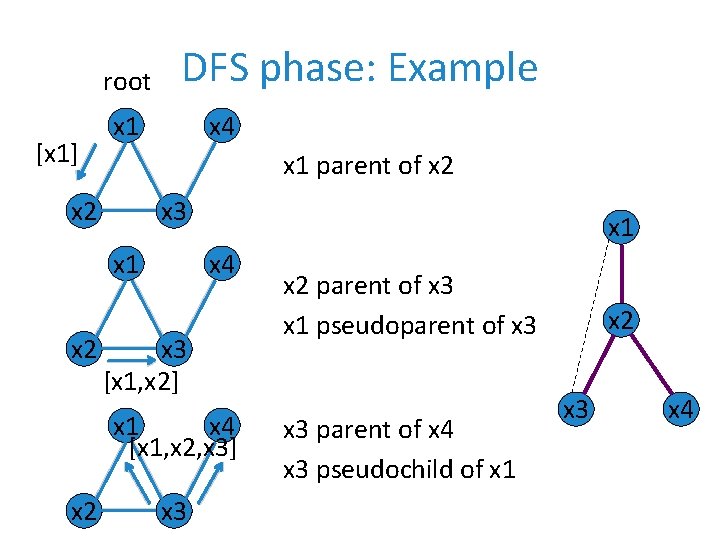 DFS phase: Example

root

x1

x4

[x1]

x2

x3

x1 parent of x2

x1

x4

x2

x3

[x1,x2]

x2 parent of x3

x1 pseudoparent of x3

x1

x4

[x1,x2,x3]

x2

x3

x3 parent of x4

x3 pseudochild of x1

x1

x2

x3

x4